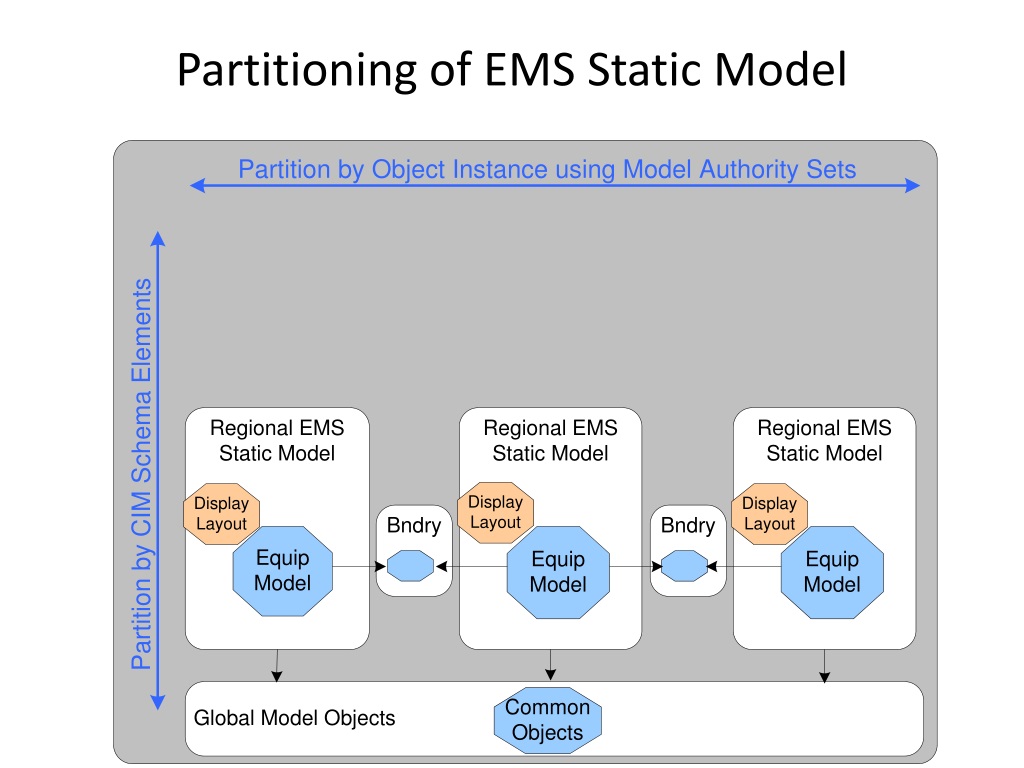 Partitioning of EMS Static Model

Partition by Object Instance using Model Authority Sets

Partition by CIM Schema Elements

Regional EMS Static Model

Display Layout

Equip Model

Bndry

Regional EMS Static Model

Display Layout

Equip Model

Bndry

Regional EMS Static Model

Display Layout

Equip Model

Global Model Objects

Common Objects